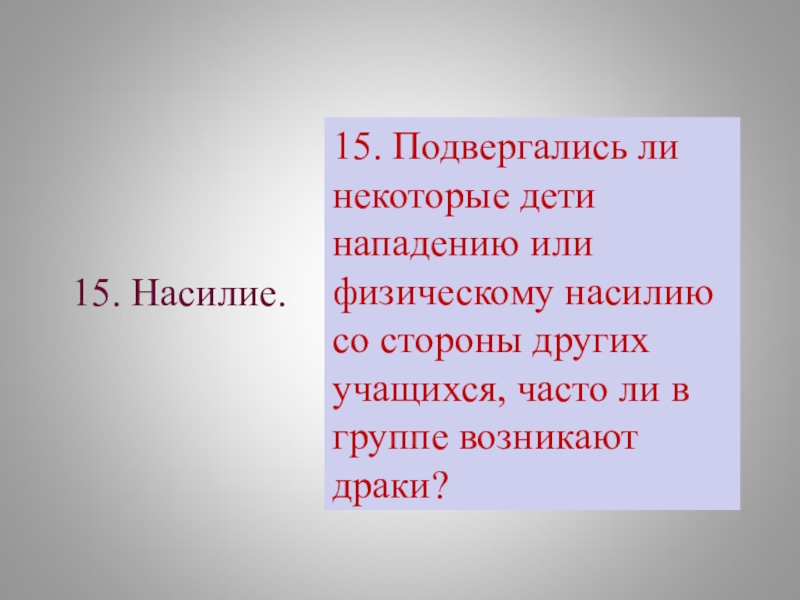 15. Насилие.

15. Подвергались ли некоторые дети нападению или физическому насилию со стороны других учащихся, часто ли в группе возникают драки?